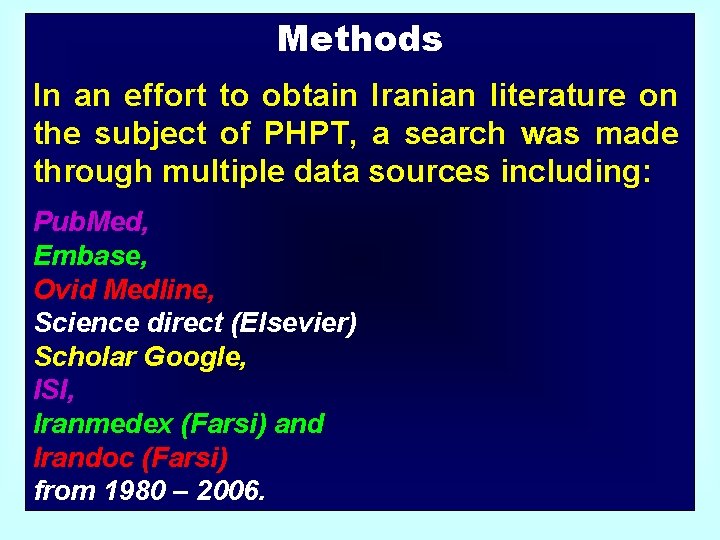 Methods

In an effort to obtain Iranian literature on the subject of PHPT, a search was made through multiple data sources including:

PubMed,
Embase,
Ovid Medline,
Science direct (Elsevier)
Scholar Google,
ISI,
Iranmedex (Farsi) and
Irandoc (Farsi)
from 1980 – 2006.